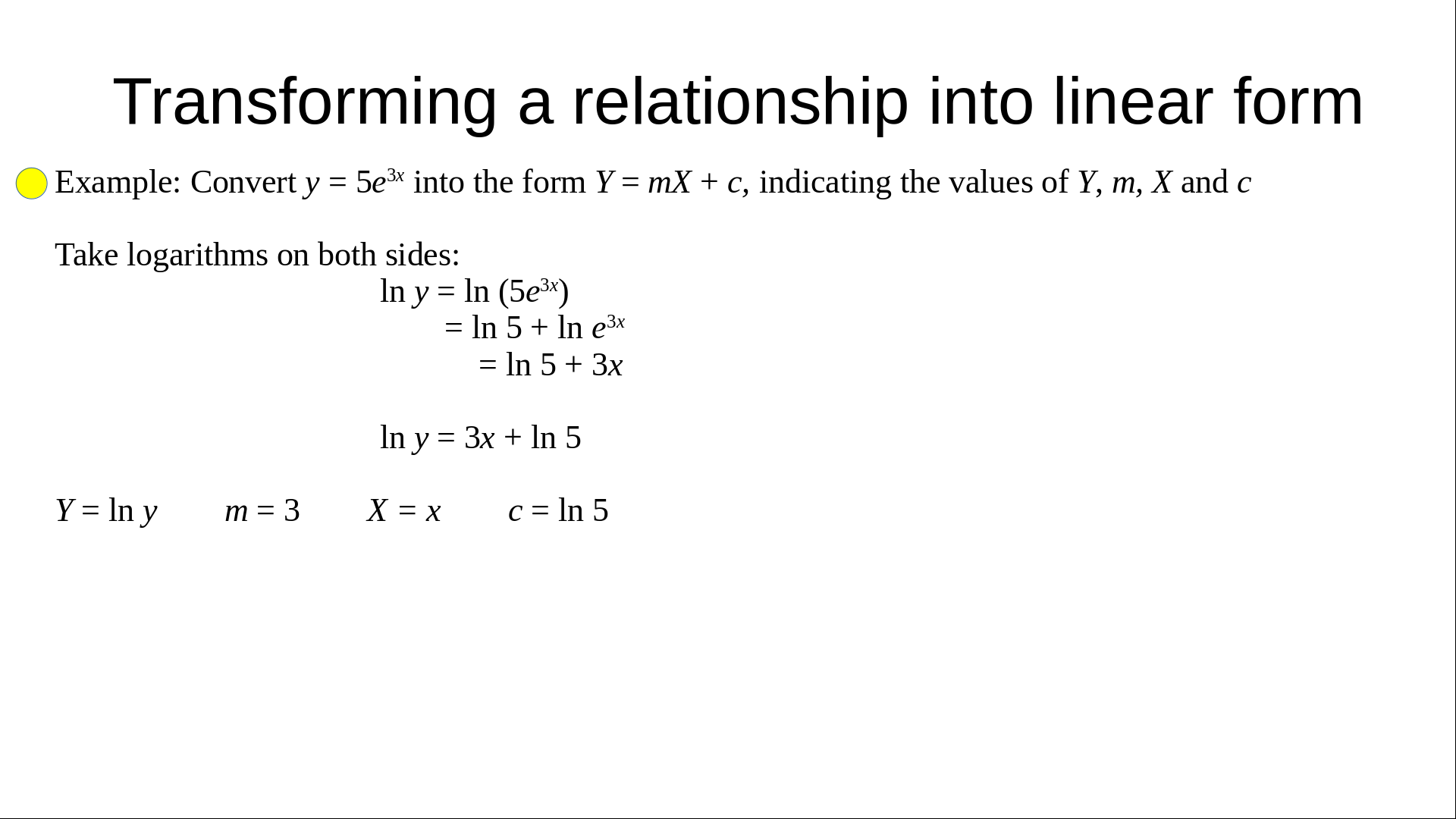 Transforming a relationship into linear form

Example: Convert $y = 5e^{3x}$ into the form $Y = mX + c$, indicating the values of $Y$, $m$, $X$ and $c$

Take logarithms on both sides:

$\ln y = \ln (5e^{3x})$

$= \ln 5 + \ln e^{3x}$

$= \ln 5 + 3x$

$\ln y = 3x + \ln 5$

$Y = \ln y$ $m = 3$ $X = x$ $c = \ln 5$